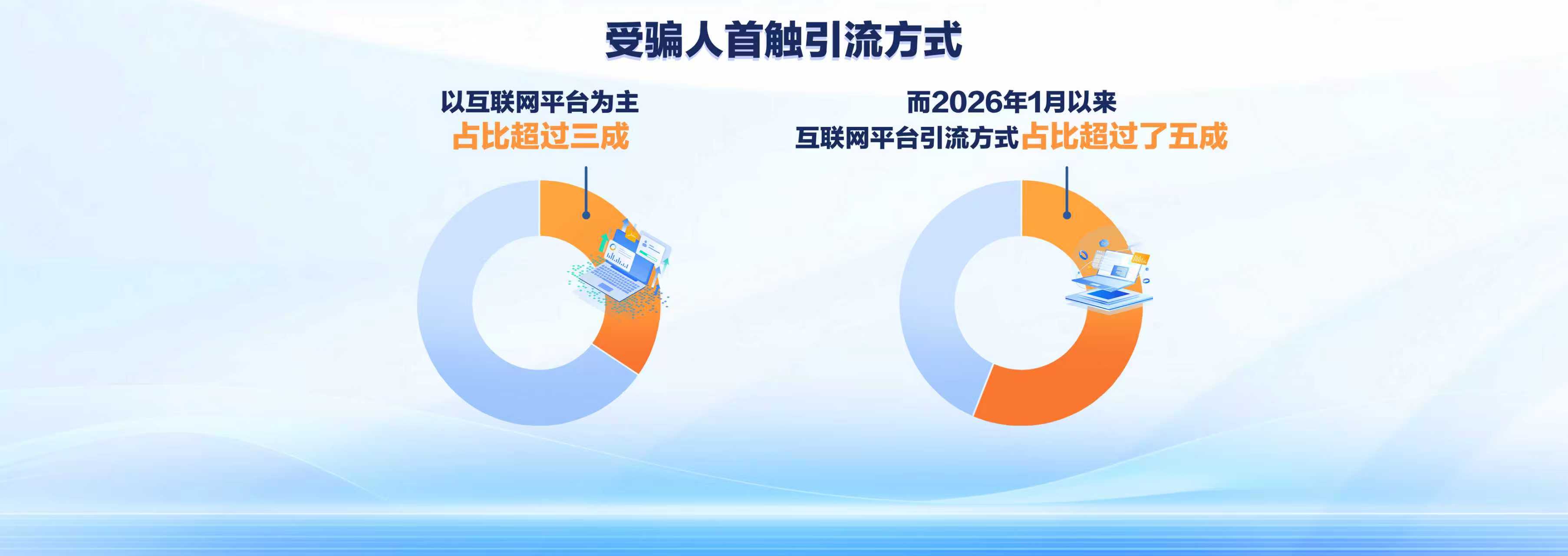 受骗人首触引流方式

以互联网平台为主
占比超过三成

而2026年1月以来
互联网平台引流方式占比超过了五成